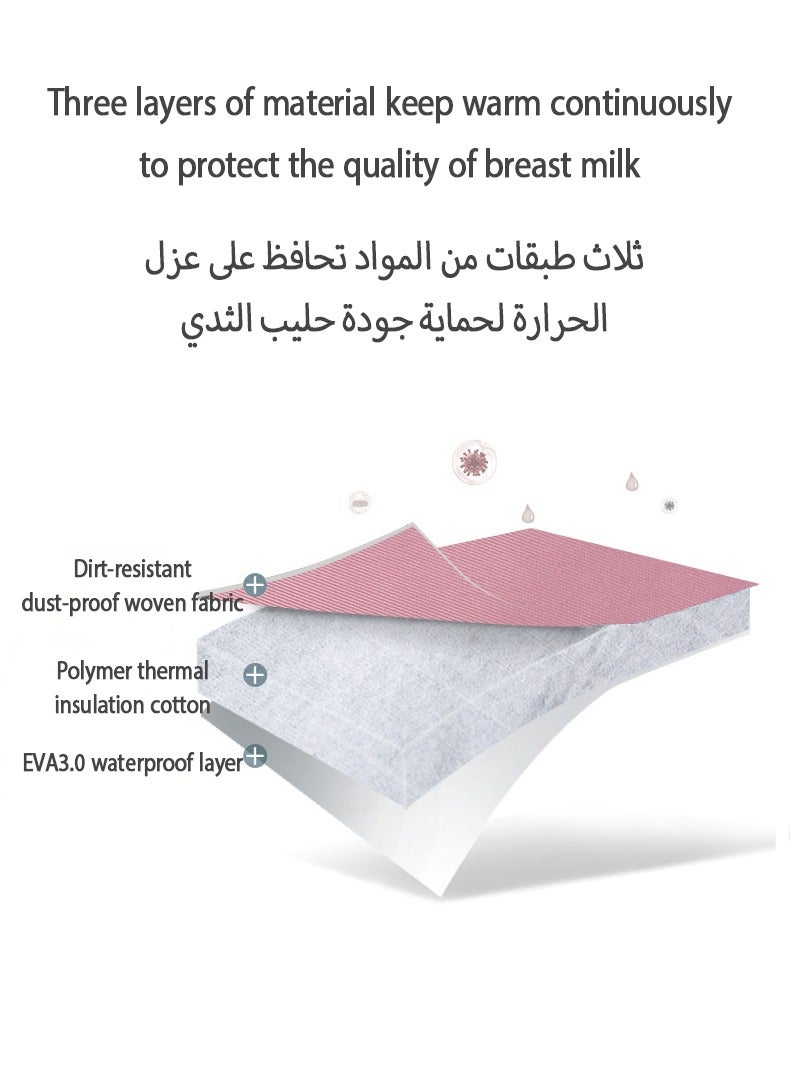 Three layers of material keep warm continuously to protect the quality of breast milk

ثلاث طبقات من المواد تحافظ على عزل الحرارة لحماية جودة حليب الثدي

Dirt-resistant dust-proof woven fabric

Polymer thermal insulation cotton

EVA3.0 waterproof layer